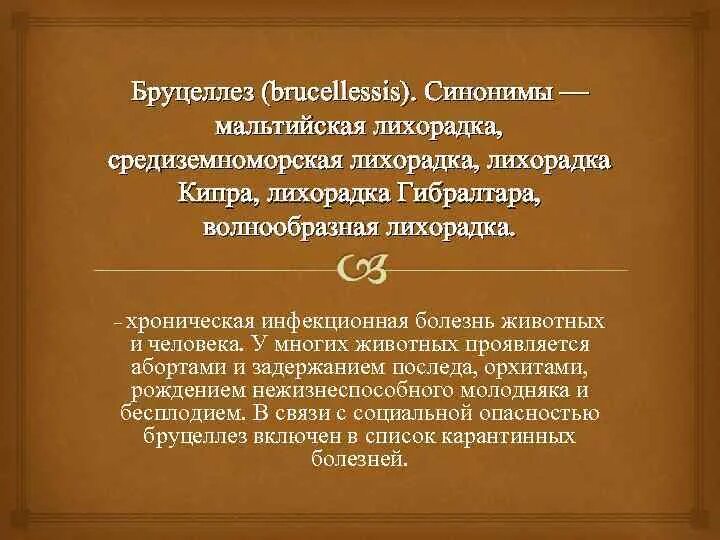 Бруцеллез (brucellessis). Синонимы — мальтийская лихорадка, средиземноморская лихорадка, лихорадка Кипра, лихорадка Гибралтара, волнообразная лихорадка.

– хроническая инфекционная болезнь животных и человека. У многих животных проявляется абортами и задержанием последа, орхитами, рождением нежизнеспособного молодняка и бесплодием. В связи с социальной опасностью бруцеллез включен в список карантинных болезней.